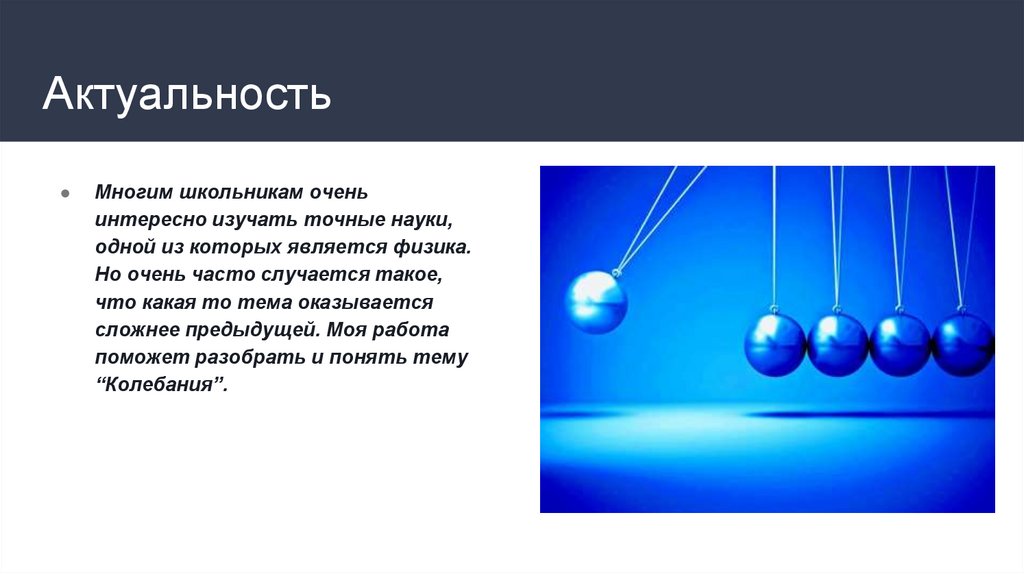 Актуальность

● Многим школьникам очень интересно изучать точные науки, одной из которых является физика. Но очень часто случается такое, что какая то тема оказывается сложнее предыдущей. Моя работа поможет разобрать и понять тему “Колебания”.